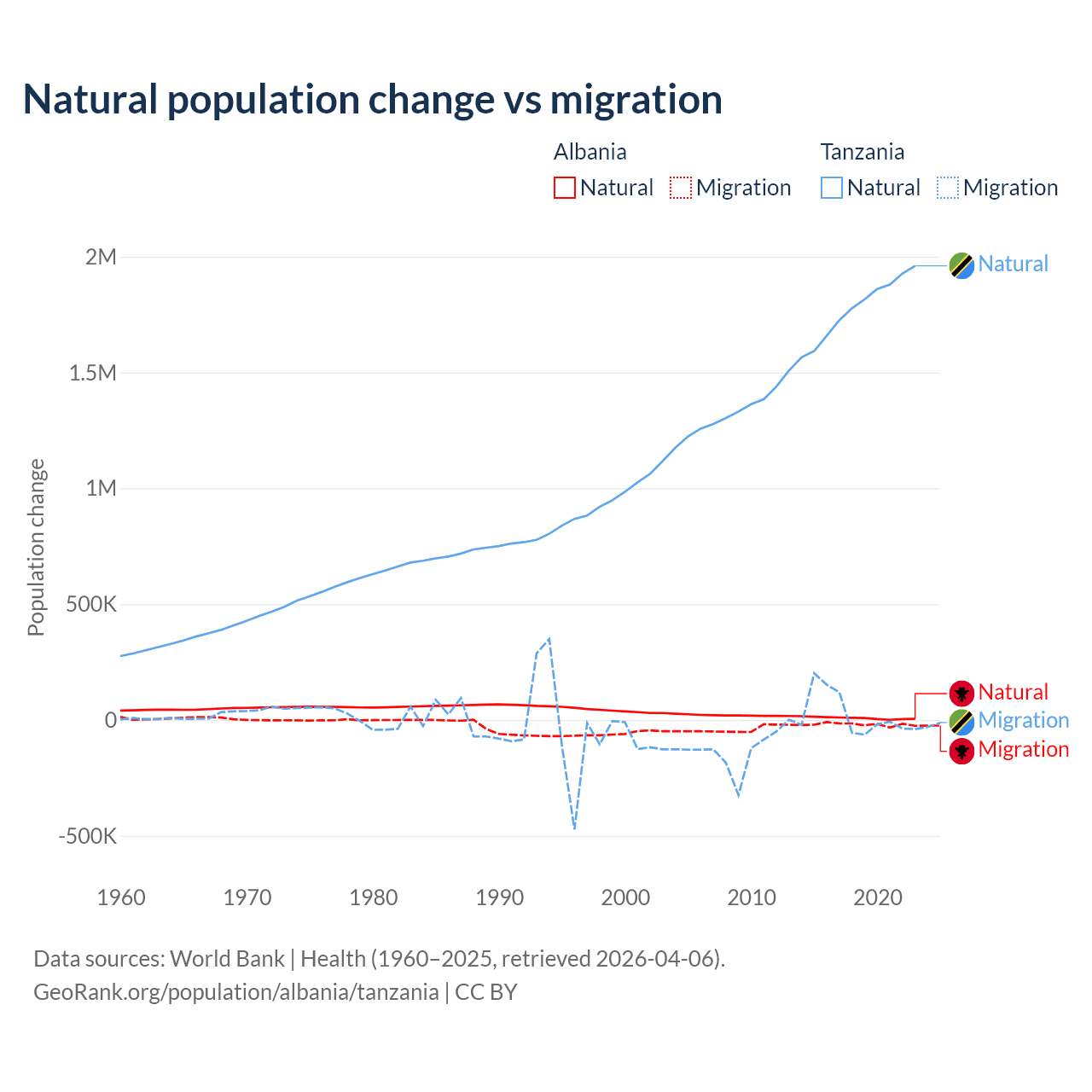 Natural population change vs migration

Albania
Natural Migration

Tanzania
Natural Migration

Population change

2M
1.5M
1M
500K
0
-500K

1960
1970
1980
1990
2000
2010
2020

Natural
Natural
Migration
Migration

Data sources: World Bank | Health (1960–2025, retrieved 2026-04-06).
GeoRank.org/population/albania/tanzania | CC BY